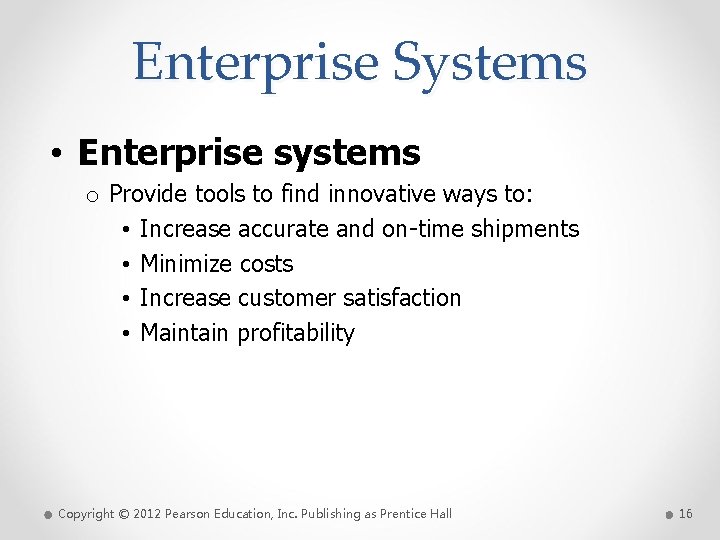 Enterprise Systems

• Enterprise systems
  o Provide tools to find innovative ways to:
    • Increase accurate and on-time shipments
    • Minimize costs
    • Increase customer satisfaction
    • Maintain profitability

Copyright © 2012 Pearson Education, Inc. Publishing as Prentice Hall

16